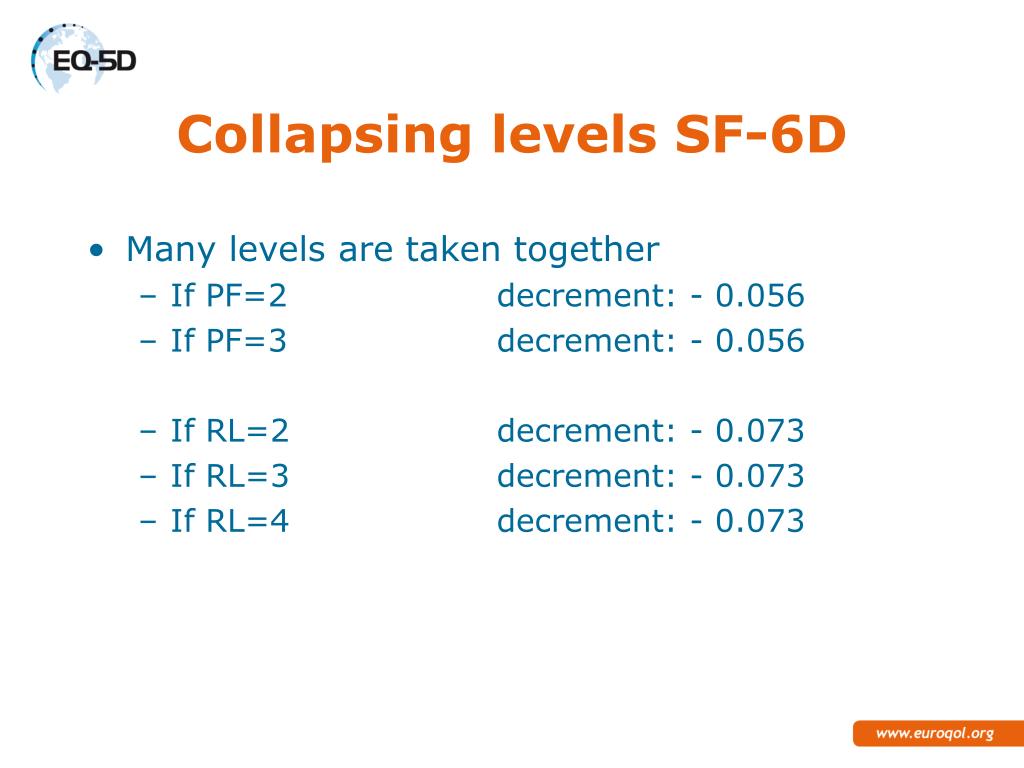 EQ-5D

Collapsing levels SF-6D

• Many levels are taken together
– If PF=2 decrement: - 0.056
– If PF=3 decrement: - 0.056

– If RL=2 decrement: - 0.073
– If RL=3 decrement: - 0.073
– If RL=4 decrement: - 0.073

www.euroqol.org